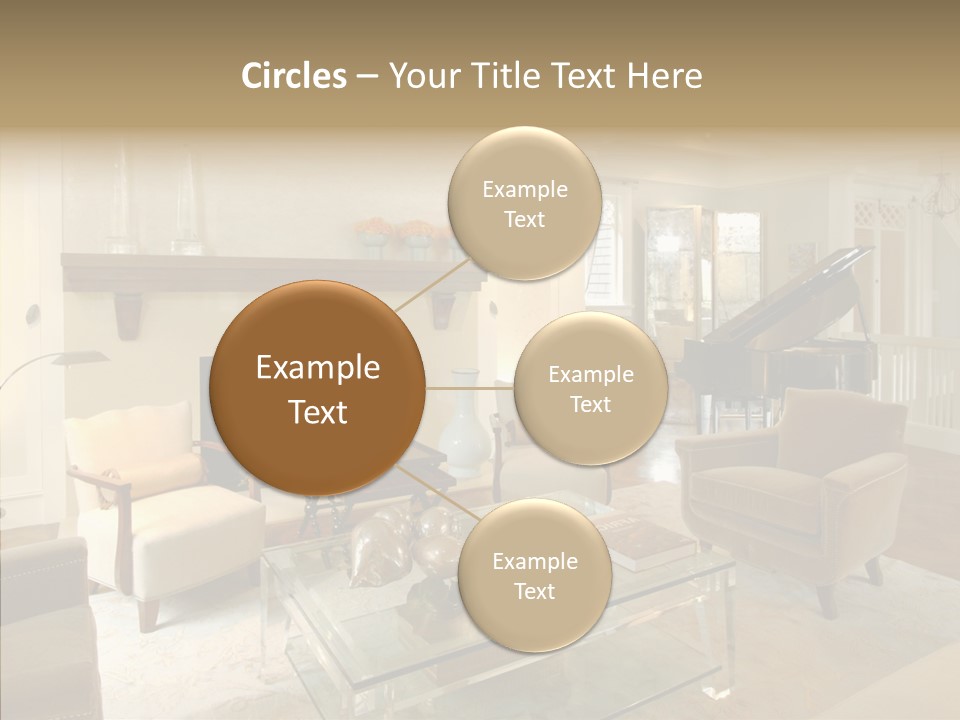 Circles – Your Title Text Here

Example Text

Example Text

Example Text

Example Text